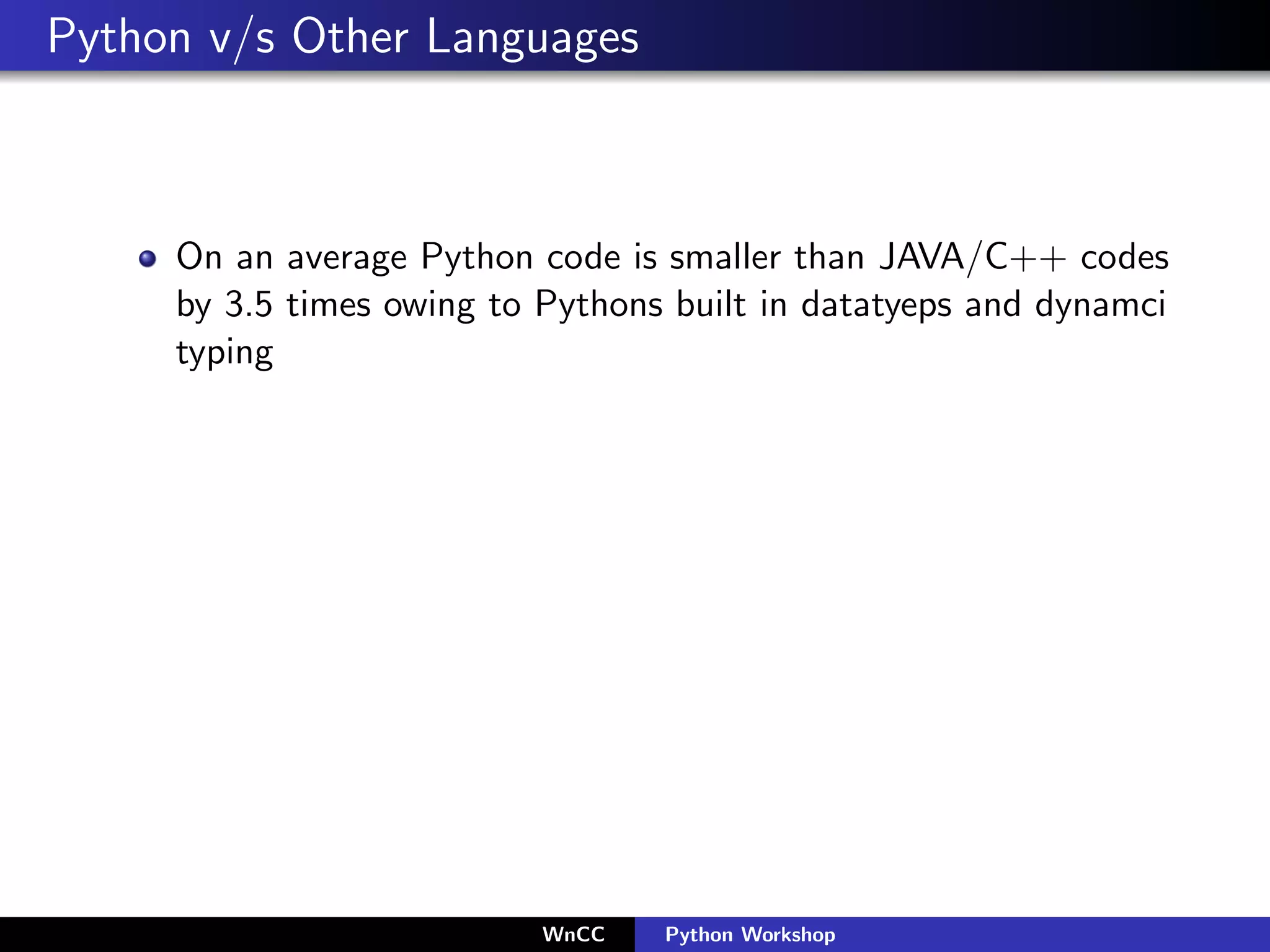 Python v/s Other Languages

On an average Python code is smaller than JAVA/C++ codes by 3.5 times owing to Pythons built in datatyeps and dynamci typing

WnCC Python Workshop